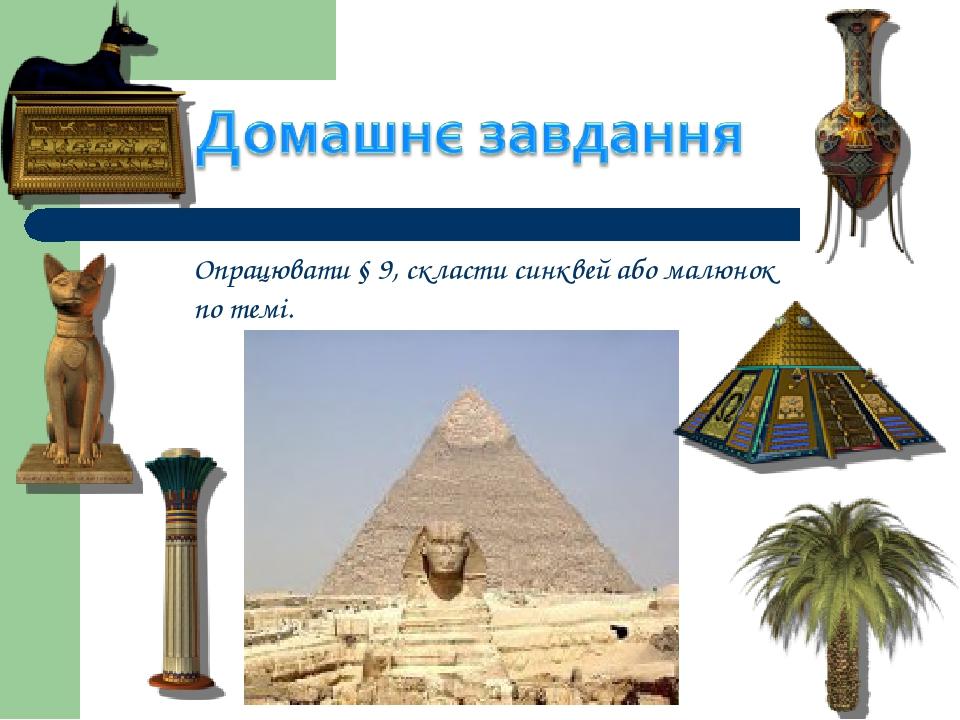 Домашнє завдання

Опрацювати § 9, скласти синквей або малюнок по темі.